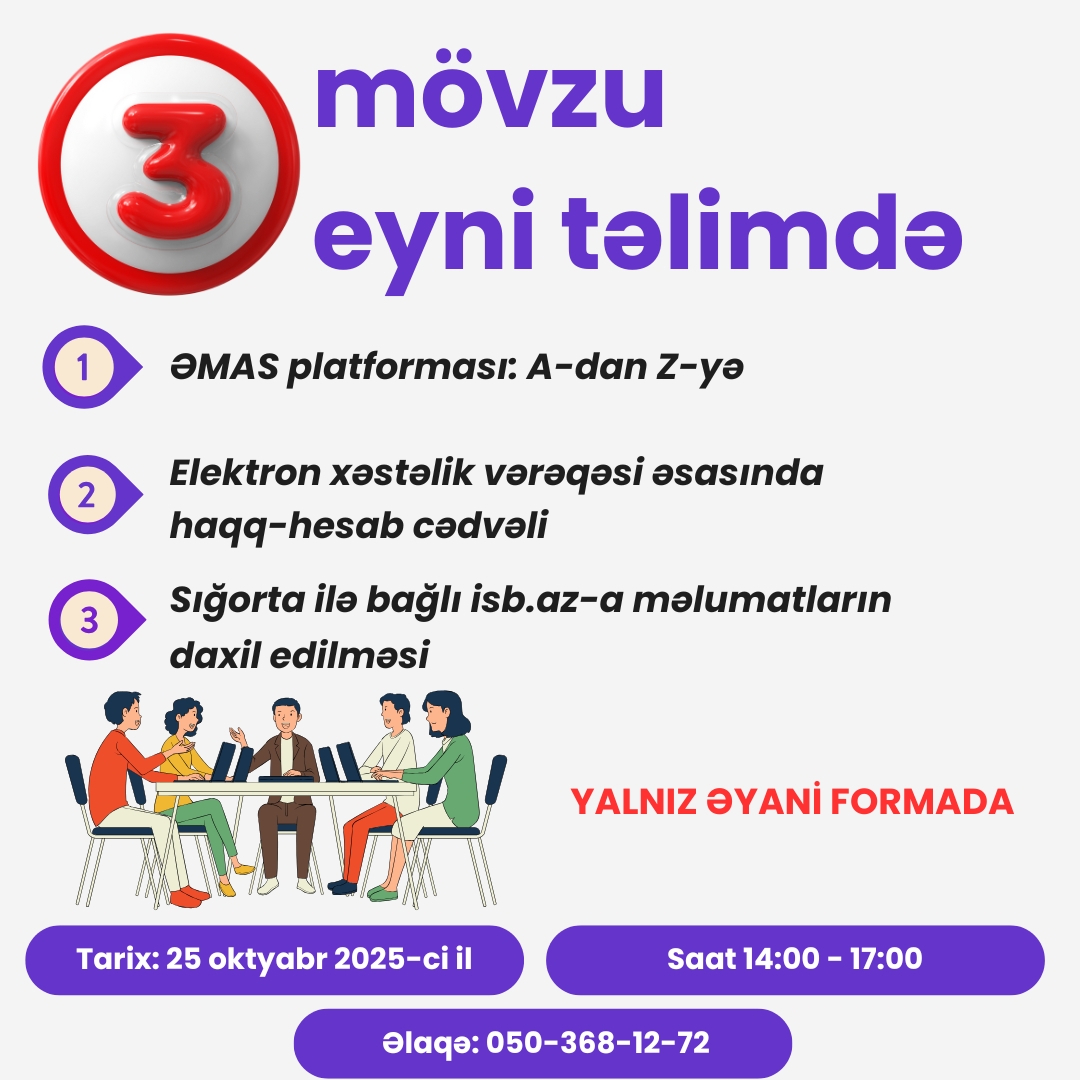 3 mövzu eyni təlimdə

1 ƏMAS platforması: A-dan Z-yə

2 Elektron xəstəlik vərəqəsi əsasında haqq-hesab cədvəli

3 Sığorta ilə bağlı isb.az-a məlumatların daxil edilməsi

YALNIZ ƏYANİ FORMADA

Tarix: 25 oktyabr 2025-ci il

Saat 14:00 - 17:00

Əlaqə: 050-368-12-72